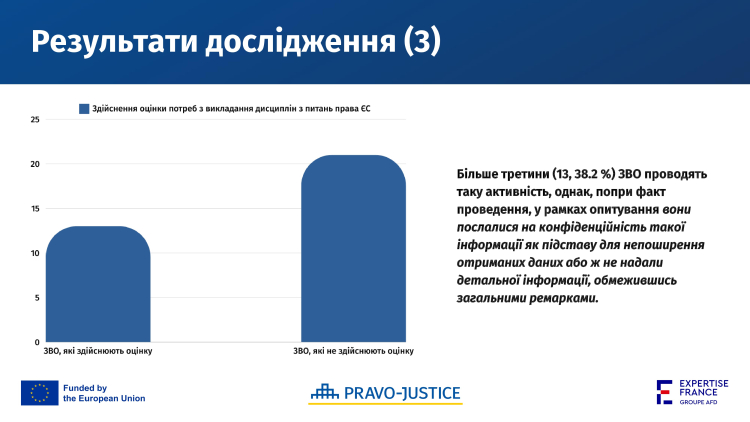 Результати дослідження (3)

Здійснення оцінки потреб з викладання дисциплін з питань права ЄС

25
20
15
10
5
0

ЗВО, які здійснюють оцінку
ЗВО, які не здійснюють оцінку

Більше третини (13, 38.2 %) ЗВО проводять таку активність, однак, попри факт проведення, у рамках опитування вони послалися на конфіденційність такої інформації як підставу для непоширення отриманих даних або ж не надали детальної інформації, обмежившись загальними ремарками.

Funded by the European Union

PRAVO-JUSTICE

EXPERTISE FRANCE GROUPE AFD